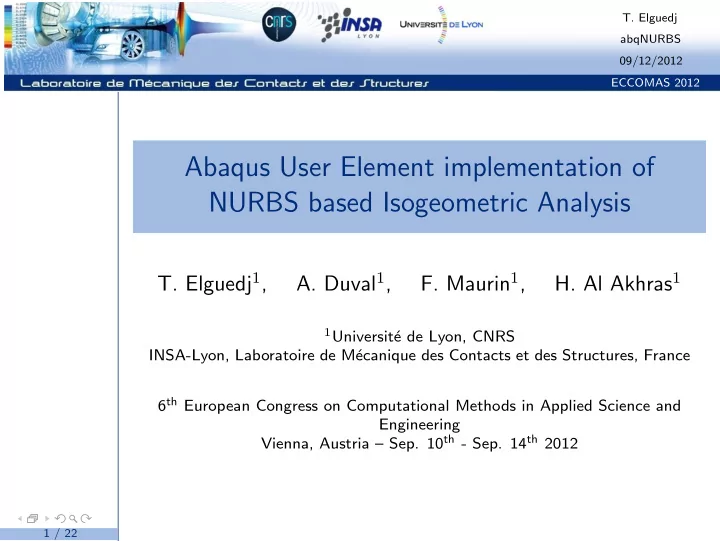 cnrs INSA LYON UNIVERSITÉ DE LYON

T. Elguedj
abqNURBS
09/12/2012

Laboratoire de Mécanique des Contacts et des Structures

ECCOMAS 2012

Abaqus User Element implementation of NURBS based Isogeometric Analysis

T. Elguedj$^1$, A. Duval$^1$, F. Maurin$^1$, H. Al Akhras$^1$

$^1$Université de Lyon, CNRS
INSA-Lyon, Laboratoire de Mécanique des Contacts et des Structures, France

6$^{th}$ European Congress on Computational Methods in Applied Science and Engineering
Vienna, Austria – Sep. 10$^{th}$ - Sep. 14$^{th}$ 2012

1 / 22